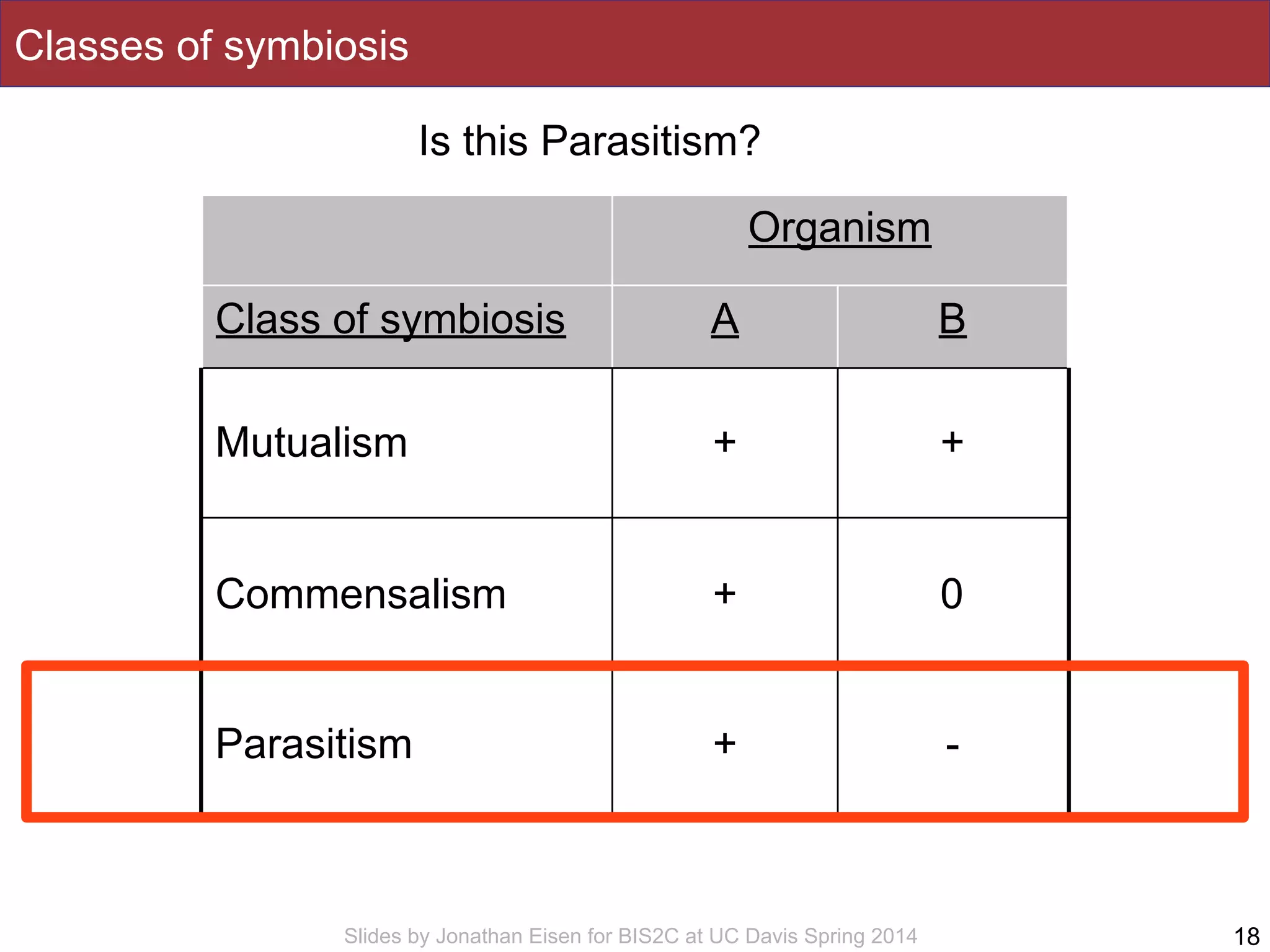 Classes of symbiosis

Is this Parasitism?

| | Organism | |
|---|---|---|
| Class of symbiosis | A | B |
| Mutualism | + | + |
| Commensalism | + | 0 |
| Parasitism | + | - |

Slides by Jonathan Eisen for BIS2C at UC Davis Spring 2014

18